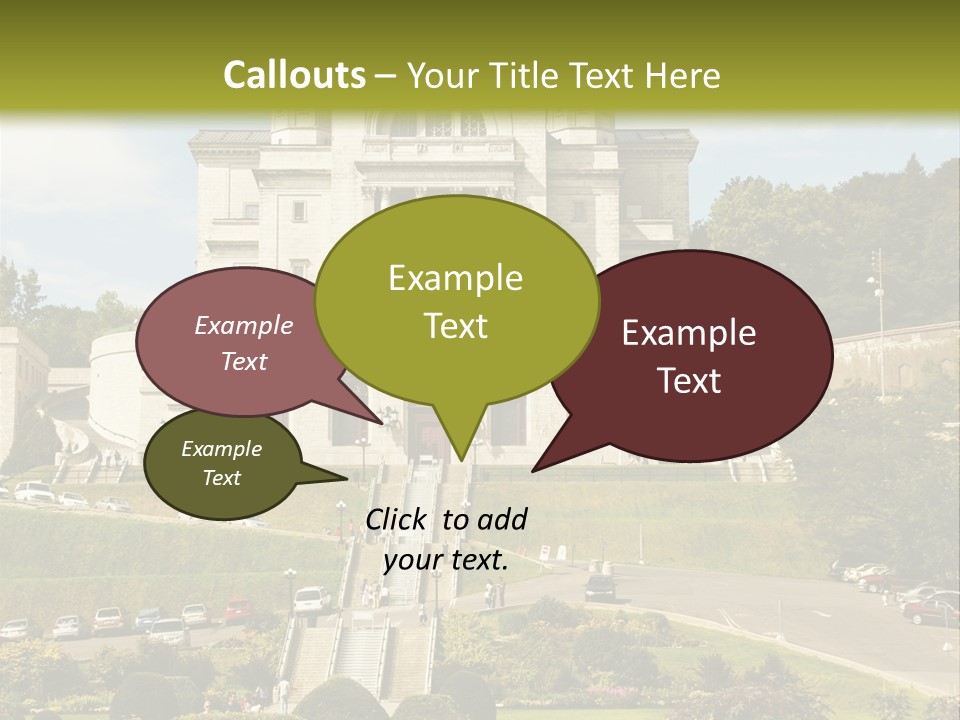 Callouts – Your Title Text Here

Example Text

Example Text

Example Text

Example Text

Click to add your text.